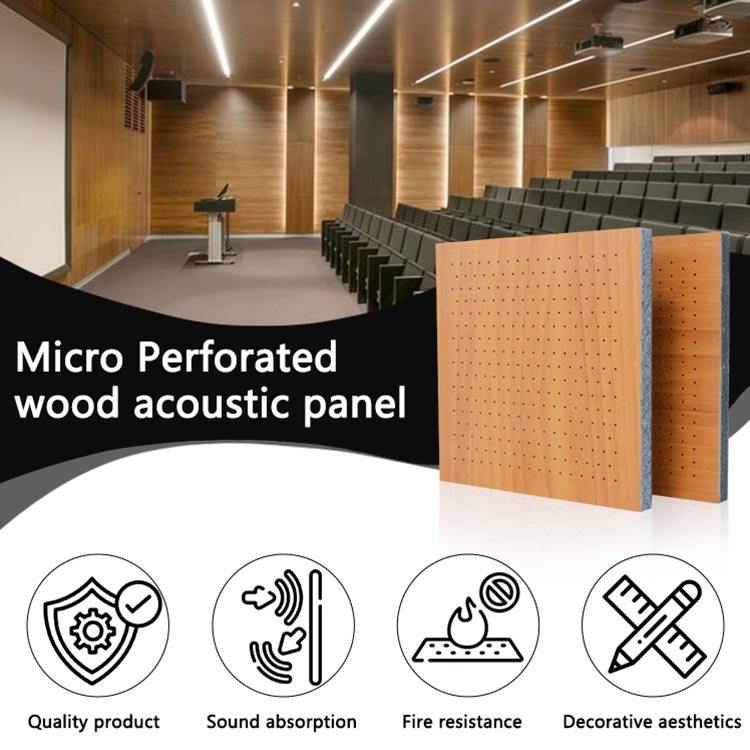 Micro Perforated wood acoustic panel

Quality product

Sound absorption

Fire resistance

Decorative aesthetics